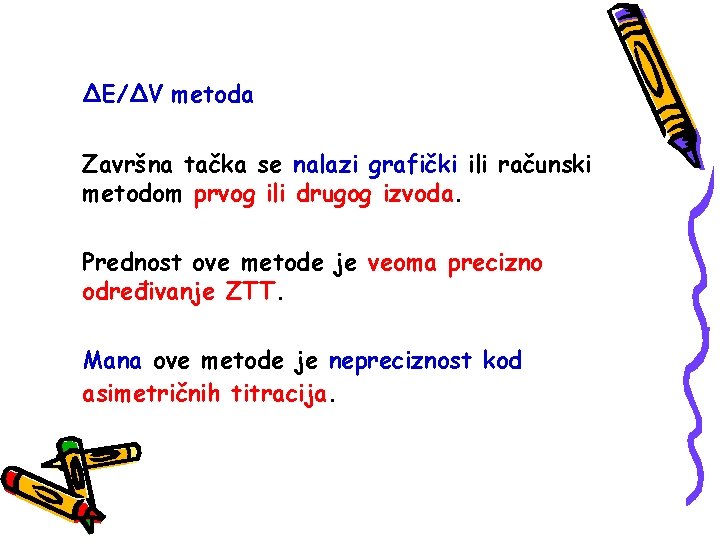 ΔE/ΔV metoda

Završna tačka se nalazi grafički ili računski metodom prvog ili drugog izvoda.

Prednost ove metode je veoma precizno određivanje ZTT.

Mana ove metode je nepreciznost kod asimetričnih titracija.